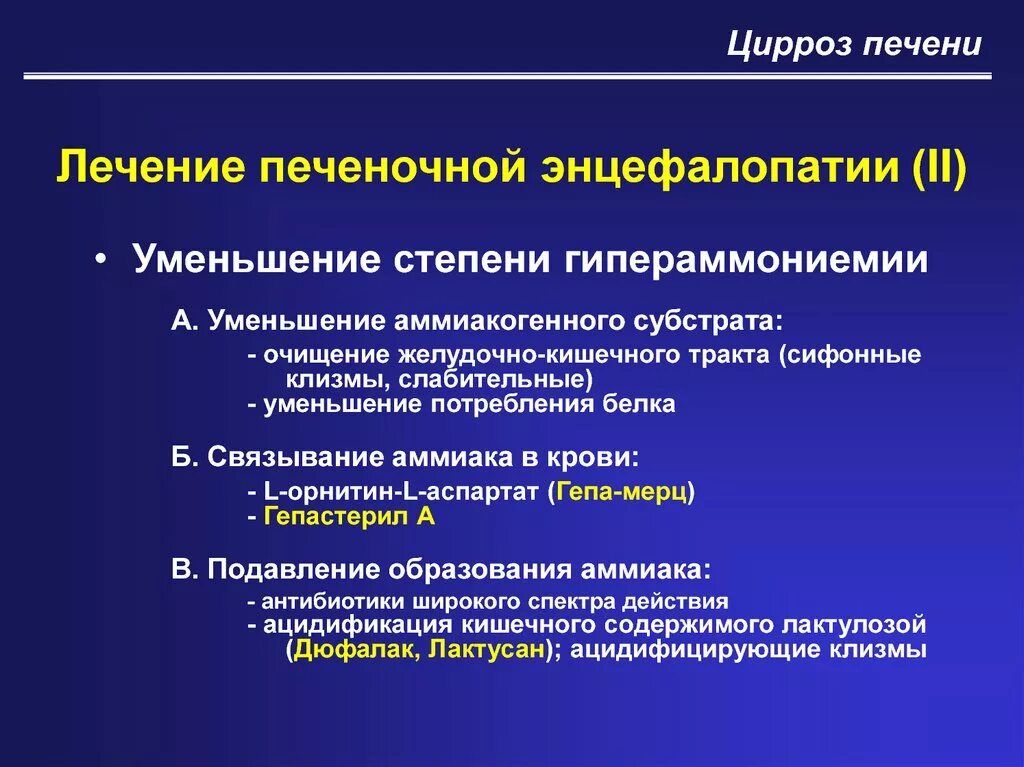 Цирроз печени

Лечение печеночной энцефалопатии (II)

• Уменьшение степени гипераммониемии

А. Уменьшение аммиакогенного субстрата:
- очищение желудочно-кишечного тракта (сифонные клизмы, слабительные)
- уменьшение потребления белка

Б. Связывание аммиака в крови:
- L-орнитин-L-аспартат (Гепа-мерц)
- Гепастерил А

В. Подавление образования аммиака:
- антибиотики широкого спектра действия
- ацидификация кишечного содержимого лактулозой (Дюфалак, Лактусан); ацидифицирующие клизмы